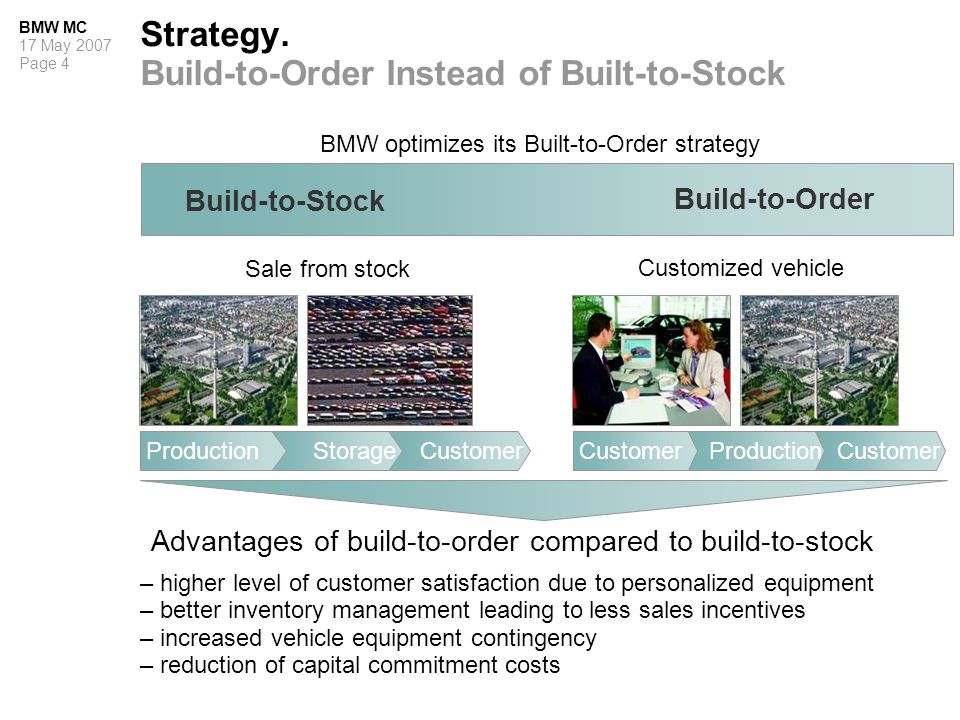 BMW MC
17 May 2007
Page 4

Strategy.
Build-to-Order Instead of Built-to-Stock

BMW optimizes its Built-to-Order strategy

Build-to-Stock

Build-to-Order

Sale from stock

Customized vehicle

Production

Storage

Customer

Customer

Production

Customer

Advantages of build-to-order compared to build-to-stock

– higher level of customer satisfaction due to personalized equipment
– better inventory management leading to less sales incentives
– increased vehicle equipment contingency
– reduction of capital commitment costs